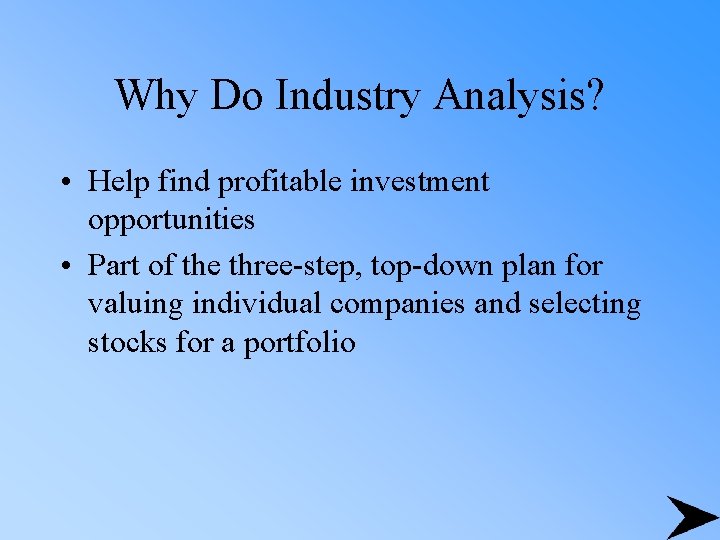 Why Do Industry Analysis?

• Help find profitable investment opportunities

• Part of the three-step, top-down plan for valuing individual companies and selecting stocks for a portfolio